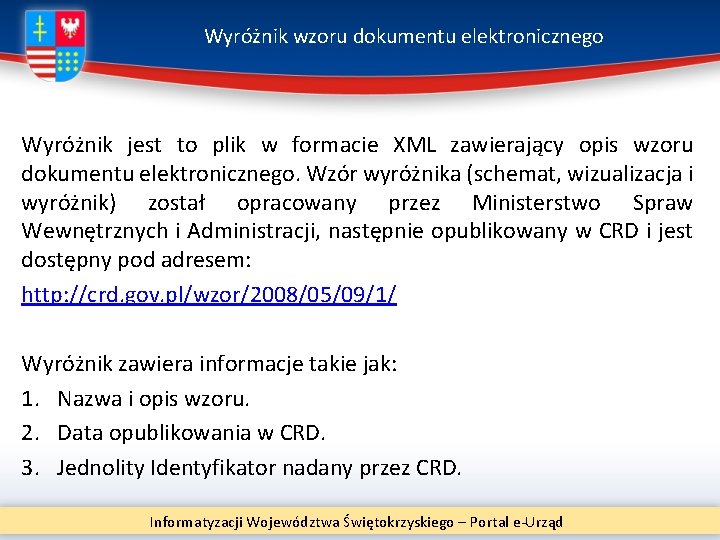 Wyróżnik wzoru dokumentu elektronicznego

Wyróżnik jest to plik w formacie XML zawierający opis wzoru dokumentu elektronicznego. Wzór wyróżnika (schemat, wizualizacja i wyróżnik) został opracowany przez Ministerstwo Spraw Wewnętrznych i Administracji, następnie opublikowany w CRD i jest dostępny pod adresem:

http://crd.gov.pl/wzor/2008/05/09/1/

Wyróżnik zawiera informacje takie jak:
1. Nazwa i opis wzoru.
2. Data opublikowania w CRD.
3. Jednolity Identyfikator nadany przez CRD.

Informatyzacji Województwa Świętokrzyskiego – Portal e-Urząd